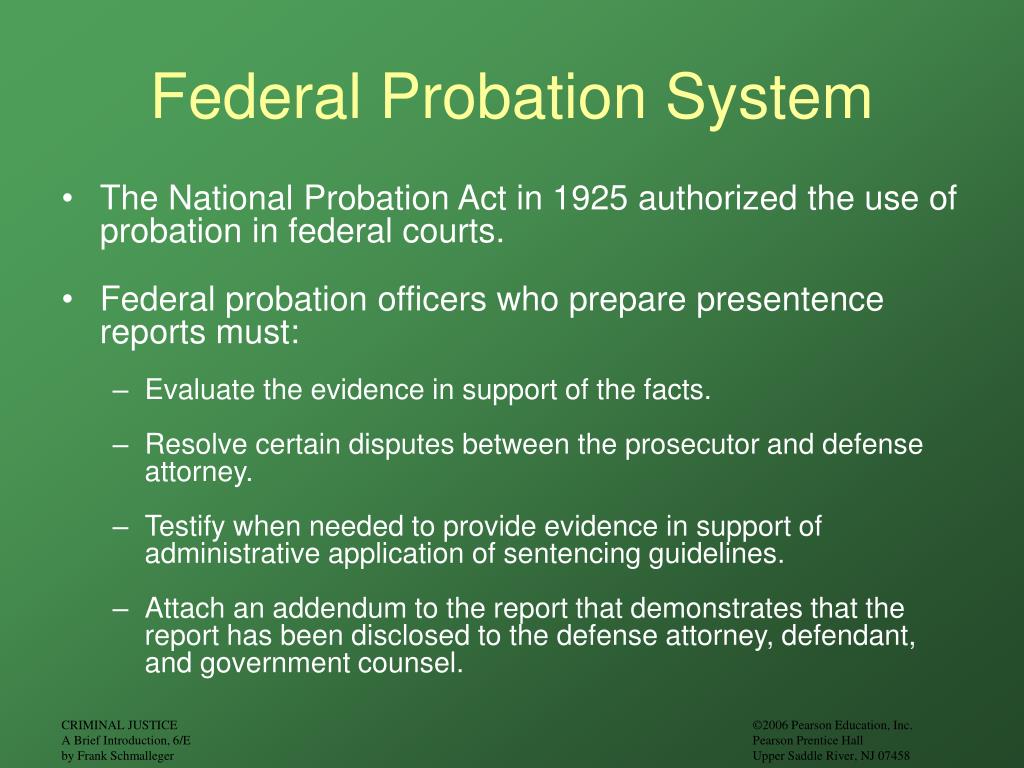 Federal Probation System

• The National Probation Act in 1925 authorized the use of probation in federal courts.

• Federal probation officers who prepare presentence reports must:

– Evaluate the evidence in support of the facts.

– Resolve certain disputes between the prosecutor and defense attorney.

– Testify when needed to provide evidence in support of administrative application of sentencing guidelines.

– Attach an addendum to the report that demonstrates that the report has been disclosed to the defense attorney, defendant, and government counsel.

CRIMINAL JUSTICE
A Brief Introduction, 6/E
by Frank Schmalleger

©2006 Pearson Education, Inc.
Pearson Prentice Hall
Upper Saddle River, NJ 07458